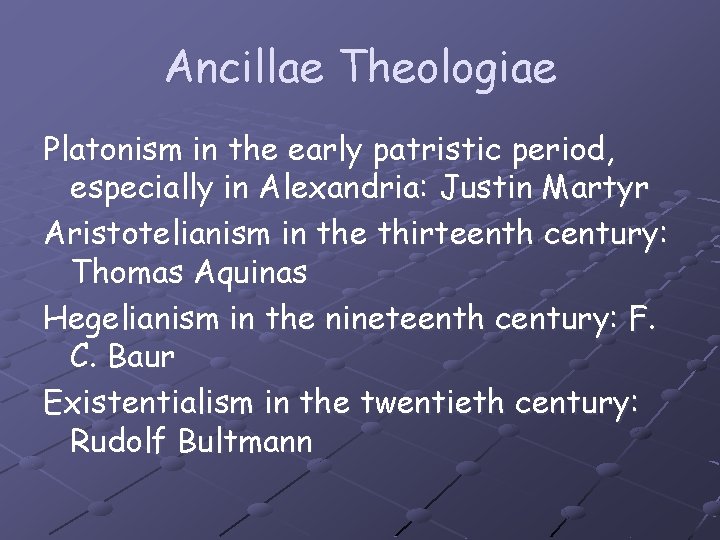 Ancillae Theologiae

Platonism in the early patristic period, especially in Alexandria: Justin Martyr

Aristotelianism in the thirteenth century: Thomas Aquinas

Hegelianism in the nineteenth century: F. C. Baur

Existentialism in the twentieth century: Rudolf Bultmann